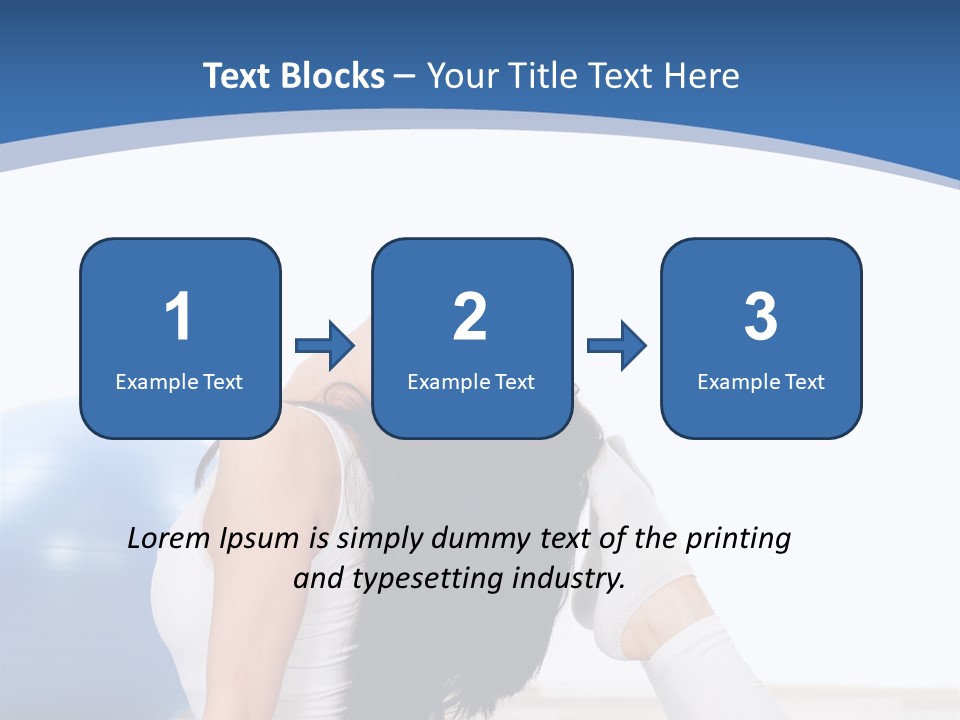 Text Blocks – Your Title Text Here

1
Example Text

2
Example Text

3
Example Text

Lorem Ipsum is simply dummy text of the printing and typesetting industry.